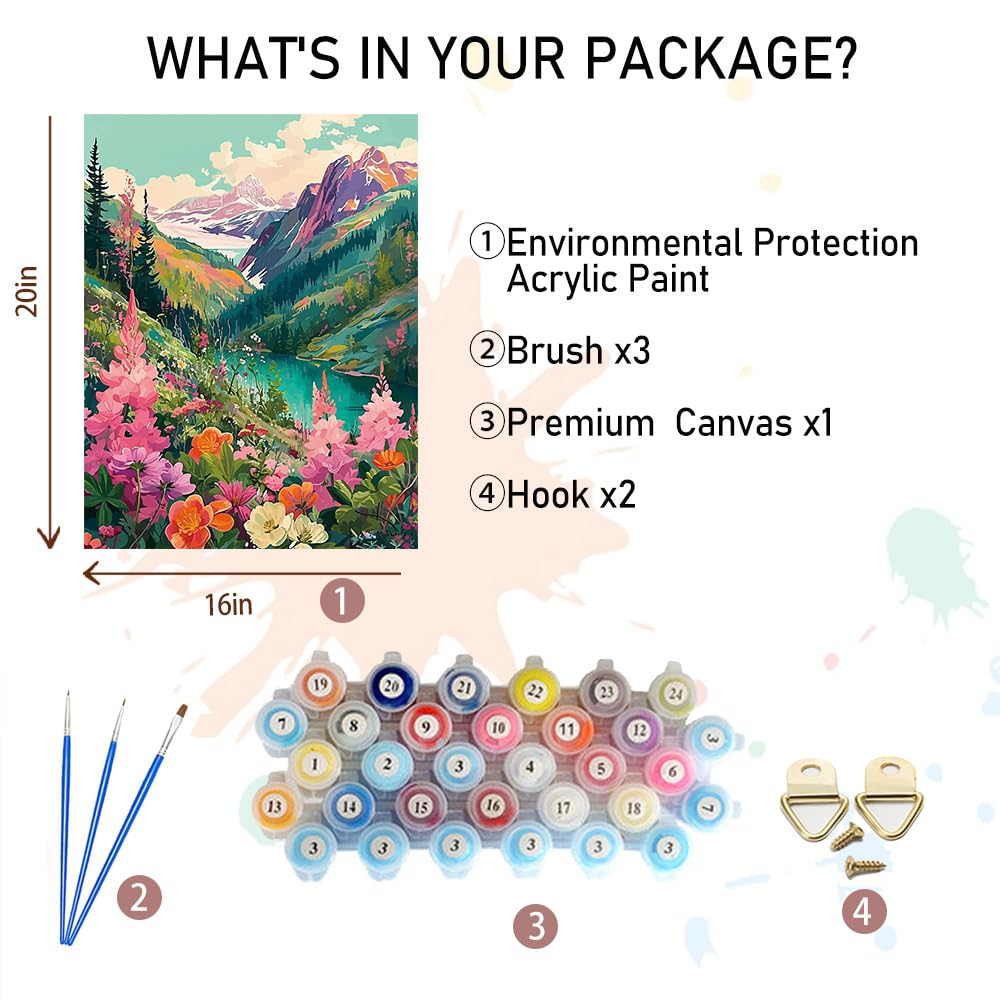 WHAT'S IN YOUR PACKAGE?

20in

16in

①Environmental Protection Acrylic Paint

②Brush x3

③Premium Canvas x1

④Hook x2

1

19 20 21 22 23 24
7 8 9 10 11 12 3
1 2 3 4 5 6
13 14 15 16 17 18 7
3 3 3 3 3 3

2

3

4